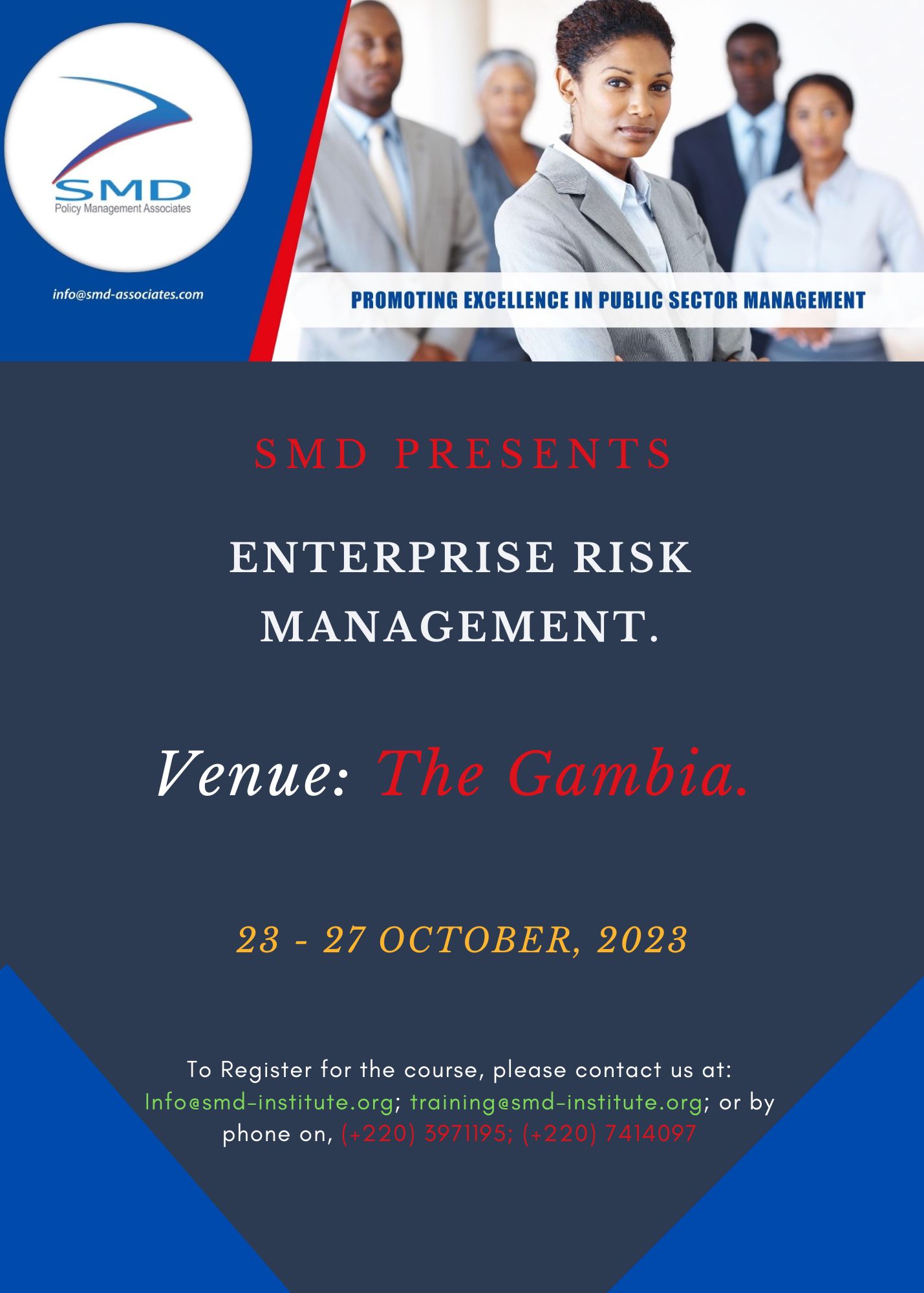 SMD
Policy Management Associates

info@smd-associates.com

PROMOTING EXCELLENCE IN PUBLIC SECTOR MANAGEMENT

SMD PRESENTS

ENTERPRISE RISK MANAGEMENT.

Venue: The Gambia.

23 - 27 OCTOBER, 2023

To Register for the course, please contact us at: Info@smd-institute.org; training@smd-institute.org; or by phone on, (+220) 3971195; (+220) 7414097